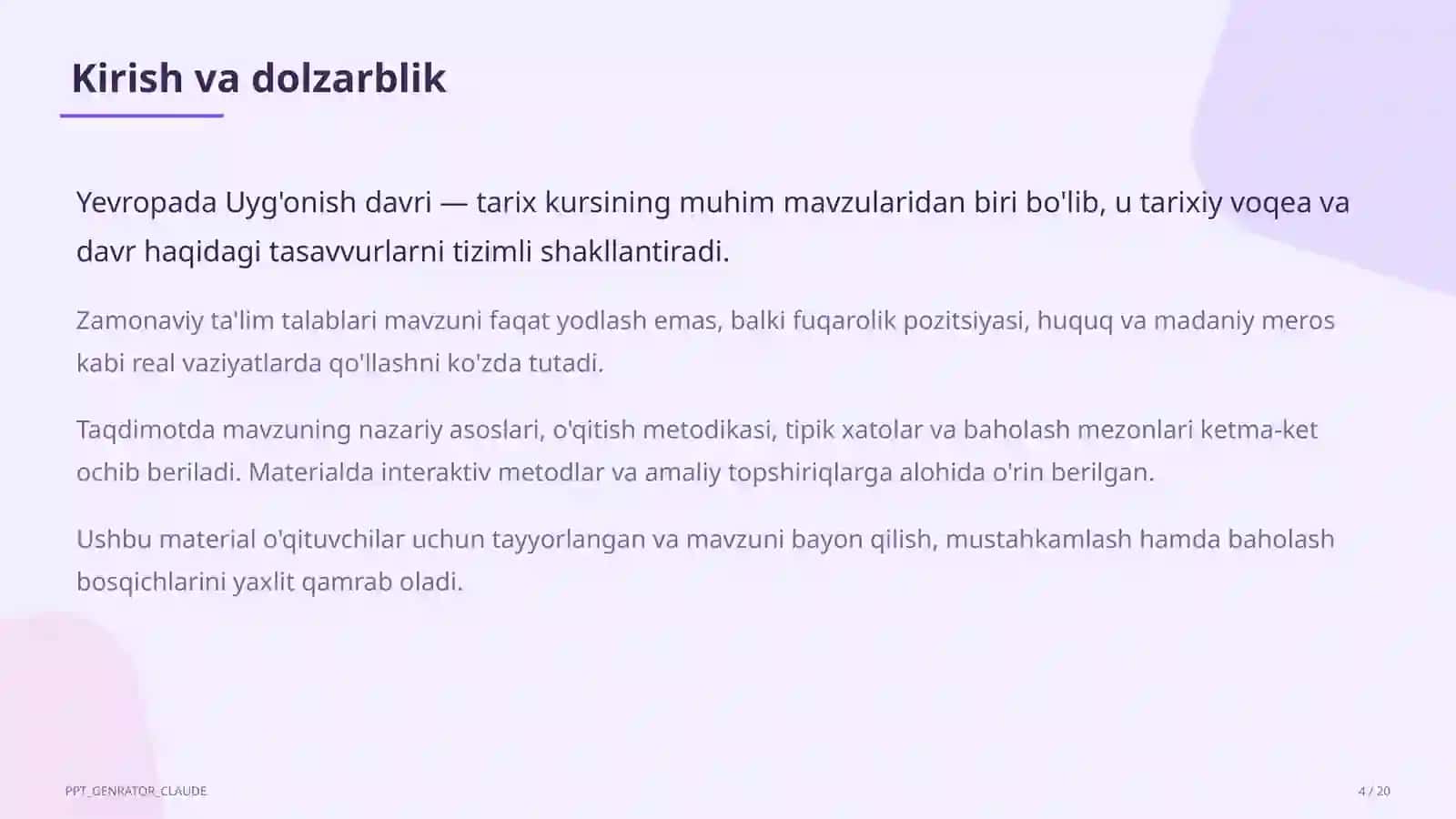 Kirish va dolzarblik

Yevropada Uyg'onish davri — tarix kursining muhim mavzularidan biri bo'lib, u tarixiy voqea va davr haqidagi tasavvurlarni tizimli shakllantiradi.

Zamonaviy ta'lim talablari mavzuni faqat yodlash emas, balki fuqarolik pozitsiyasi, huquq va madaniy meros kabi real vaziyatlarda qo'llashni ko'zda tutadi.

Taqdimotda mavzuning nazariy asoslari, o'qitish metodikasi, tipik xatolar va baholash mezonlari ketma-ket ochib beriladi. Materialda interaktiv metodlar va amaliy topshiriqlarga alohida o'rin berilgan.

Ushbu material o'qituvchilar uchun tayyorlangan va mavzuni bayon qilish, mustahkamlash hamda baholash bosqichlarini yaxlit qamrab oladi.

PPT_GENRATOR_CLAUDE

4 / 20